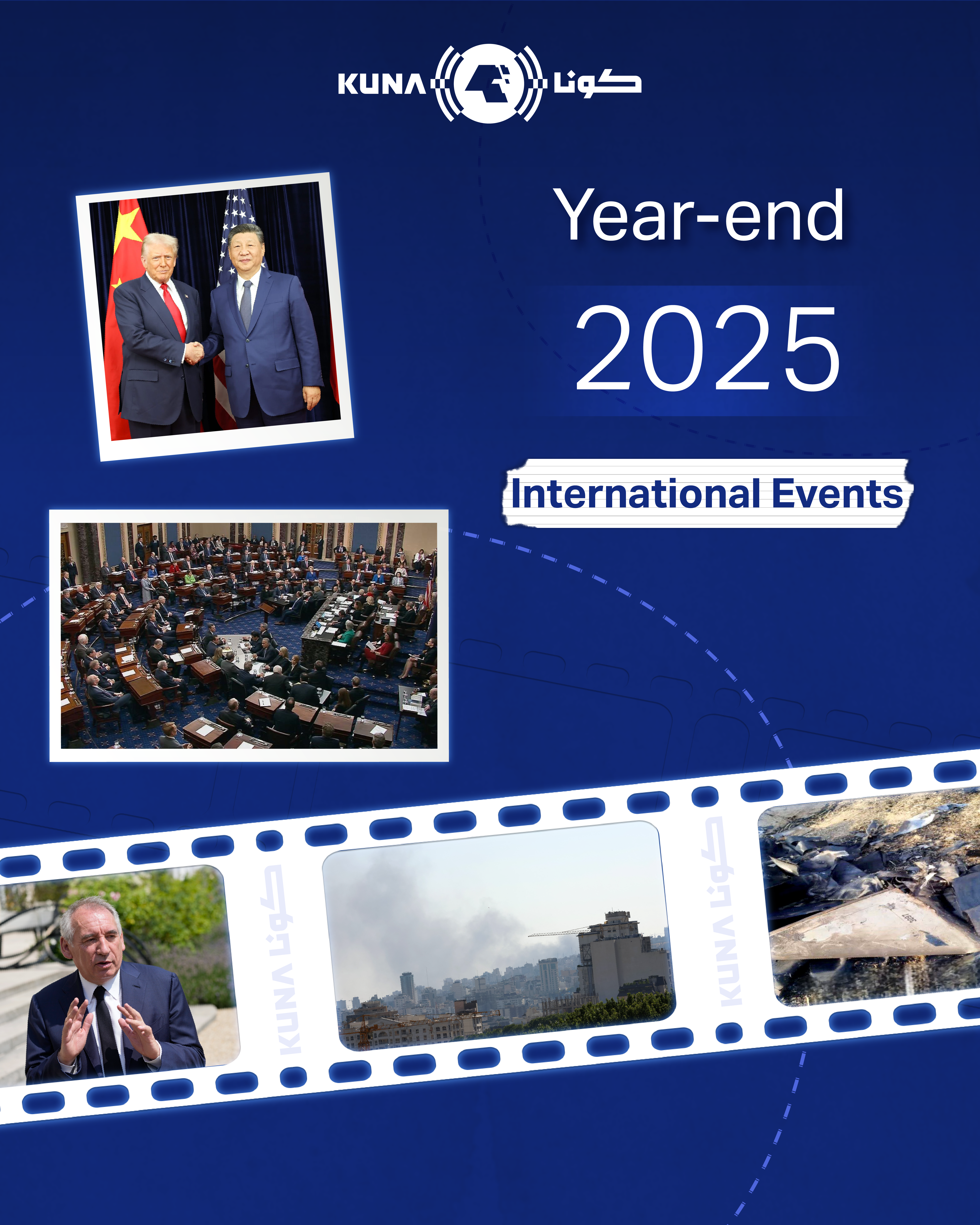 KUNA كونا

Year-end

2025

International Events

KUNA كونا

KUNA كونا